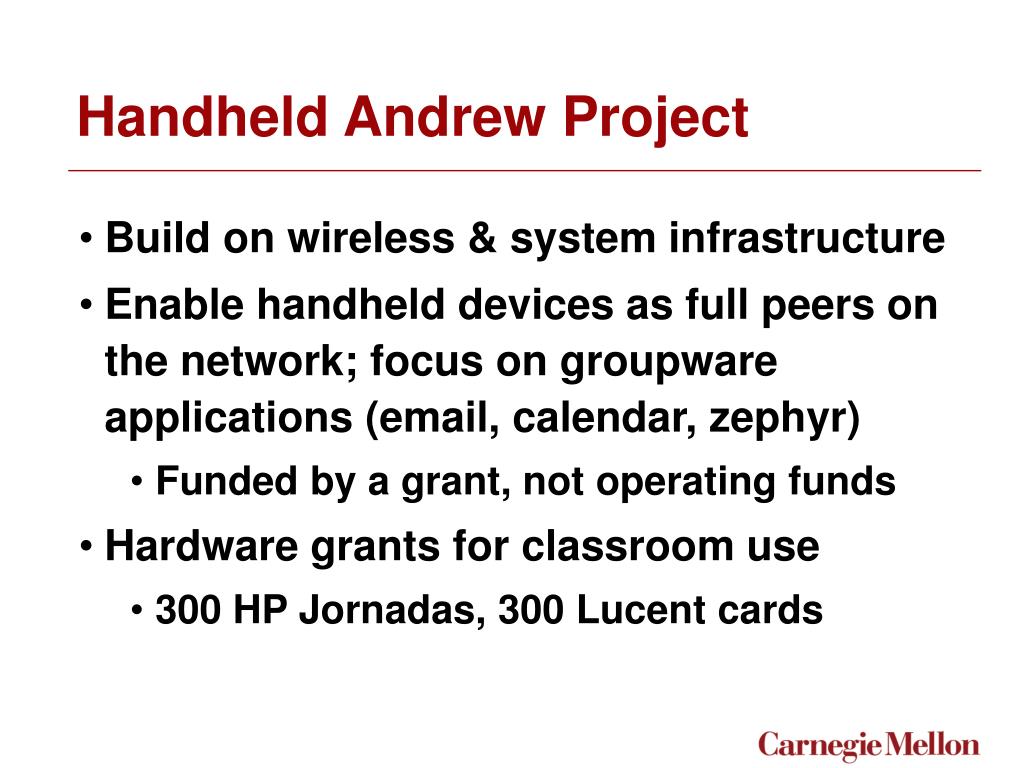 Handheld Andrew Project

• Build on wireless & system infrastructure
• Enable handheld devices as full peers on the network; focus on groupware applications (email, calendar, zephyr)
  • Funded by a grant, not operating funds
• Hardware grants for classroom use
  • 300 HP Jornadas, 300 Lucent cards

Carnegie Mellon